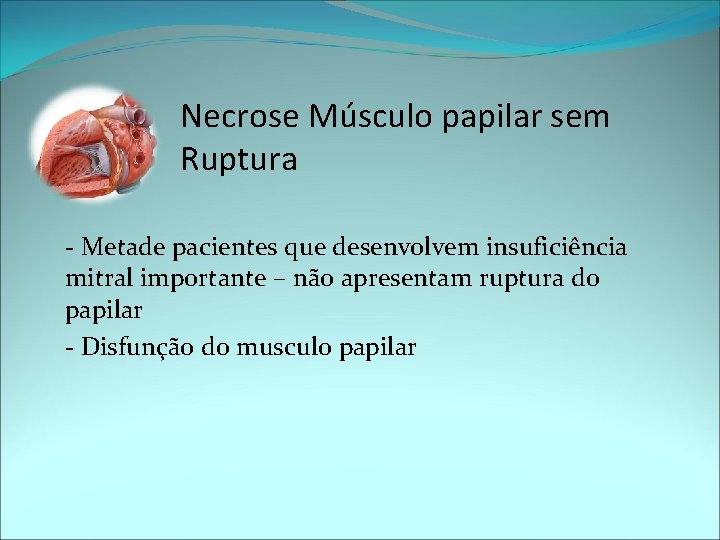 Necrose Músculo papilar sem Ruptura

- Metade pacientes que desenvolvem insuficiência mitral importante – não apresentam ruptura do papilar

- Disfunção do musculo papilar